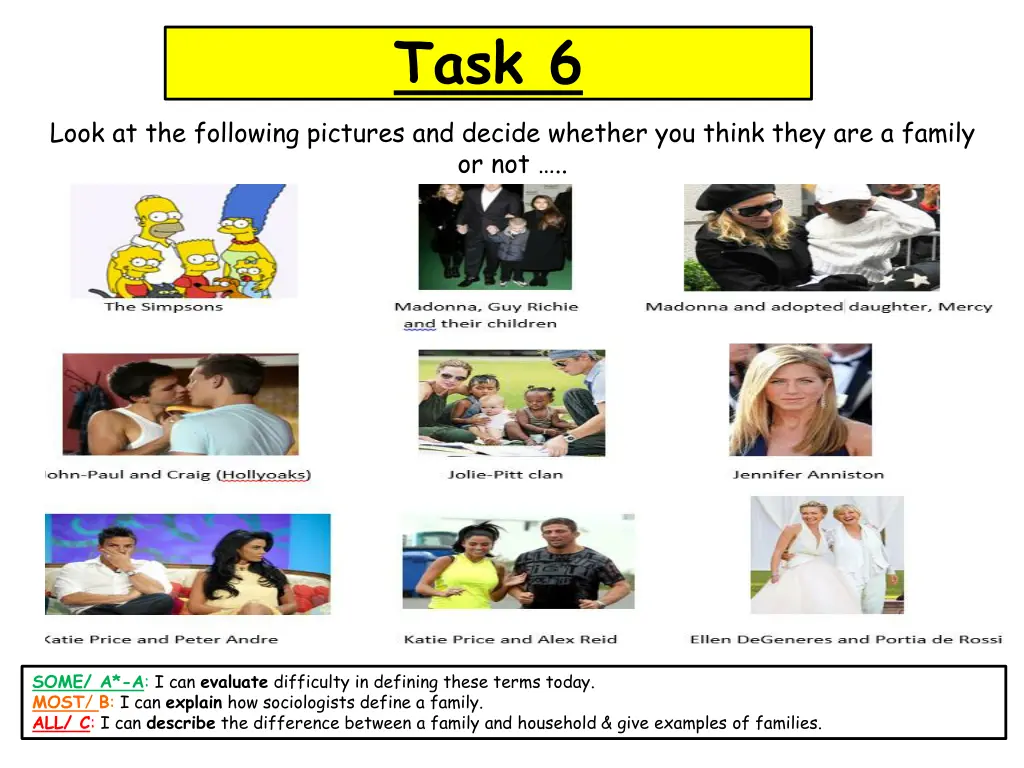 Task 6

Look at the following pictures and decide whether you think they are a family or not …..

The Simpsons

Madonna, Guy Richie and their children

Madonna and adopted daughter, Mercy

John-Paul and Craig (Hollyoaks)

Jolie-Pitt clan

Jennifer Anniston

Katie Price and Peter Andre

Katie Price and Alex Reid

Ellen DeGeneres and Portia de Rossi

SOME/ A*-A: I can evaluate difficulty in defining these terms today.
MOST/ B: I can explain how sociologists define a family.
ALL/ C: I can describe the difference between a family and household & give examples of families.